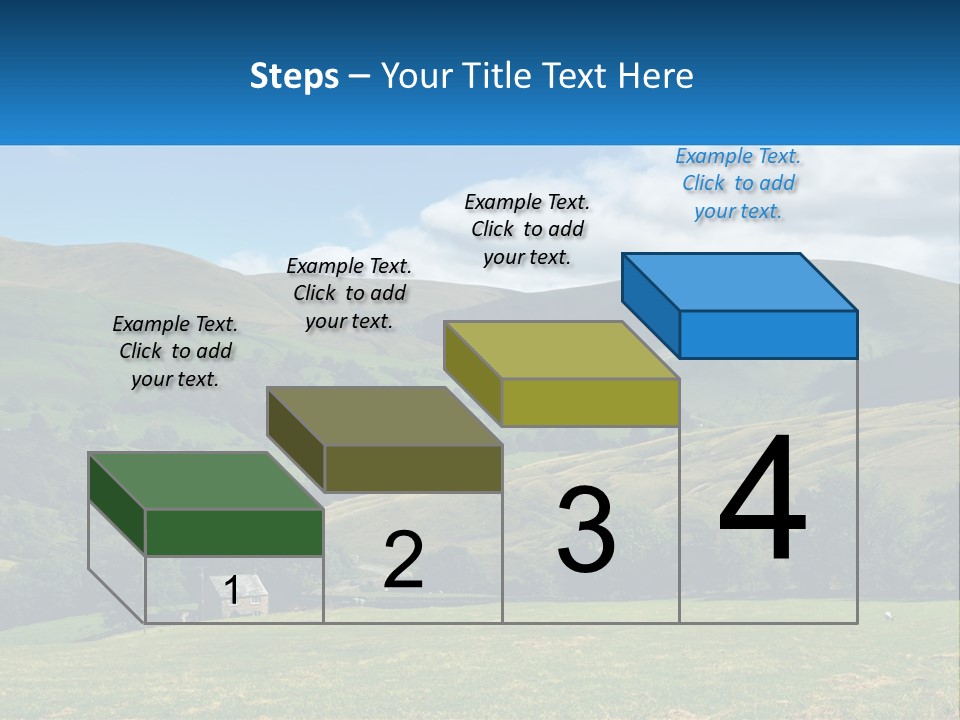 Steps – Your Title Text Here

Example Text. Click to add your text.

Example Text. Click to add your text.

Example Text. Click to add your text.

Example Text. Click to add your text.

1

2

3

4